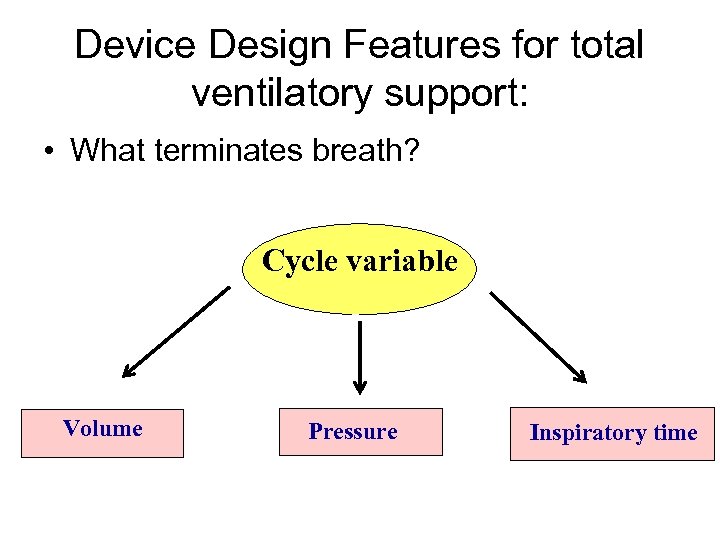 Device Design Features for total ventilatory support:

• What terminates breath?

Cycle variable

Volume

Pressure

Inspiratory time